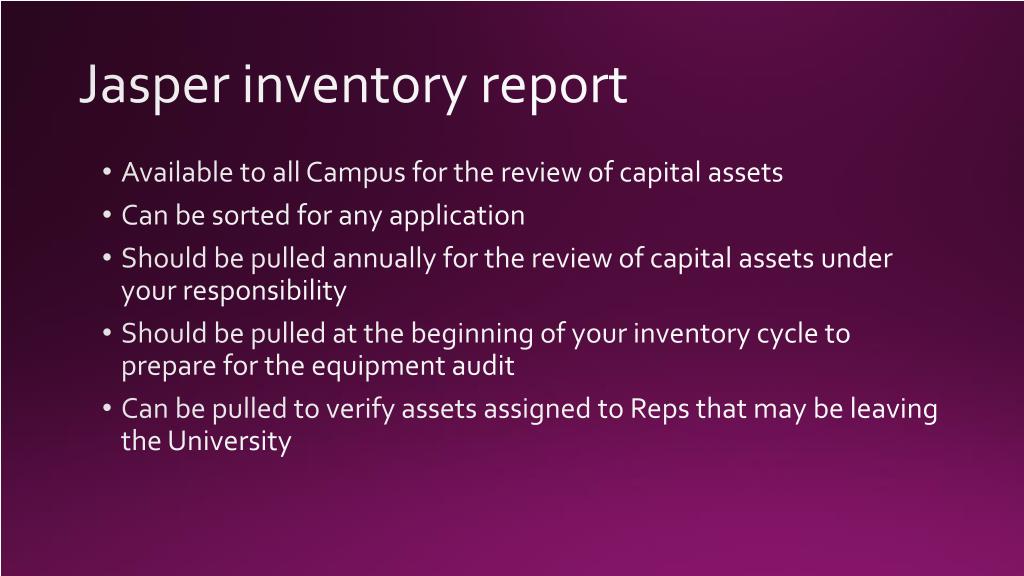 Jasper inventory report

• Available to all Campus for the review of capital assets
• Can be sorted for any application
• Should be pulled annually for the review of capital assets under your responsibility
• Should be pulled at the beginning of your inventory cycle to prepare for the equipment audit
• Can be pulled to verify assets assigned to Reps that may be leaving the University